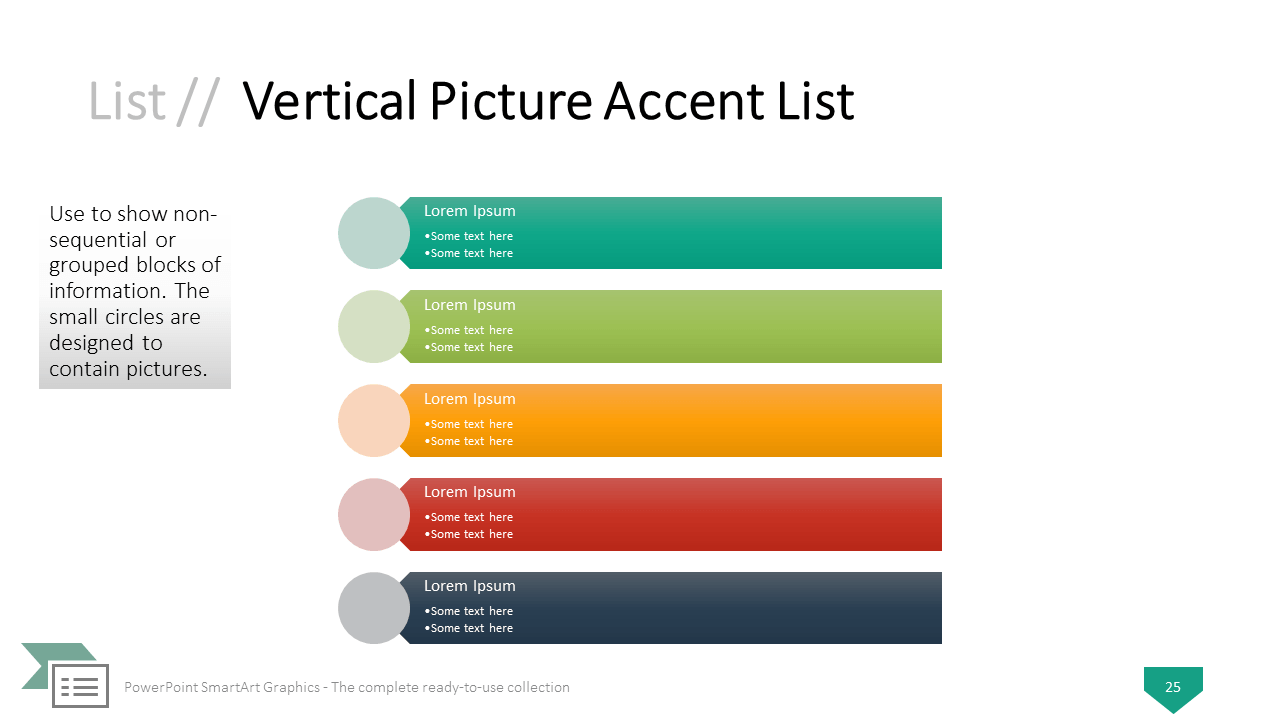 List // Vertical Picture Accent List

Use to show non-sequential or grouped blocks of information. The small circles are designed to contain pictures.

Lorem Ipsum
•Some text here
•Some text here

Lorem Ipsum
•Some text here
•Some text here

Lorem Ipsum
•Some text here
•Some text here

Lorem Ipsum
•Some text here
•Some text here

Lorem Ipsum
•Some text here
•Some text here

PowerPoint SmartArt Graphics - The complete ready-to-use collection

25